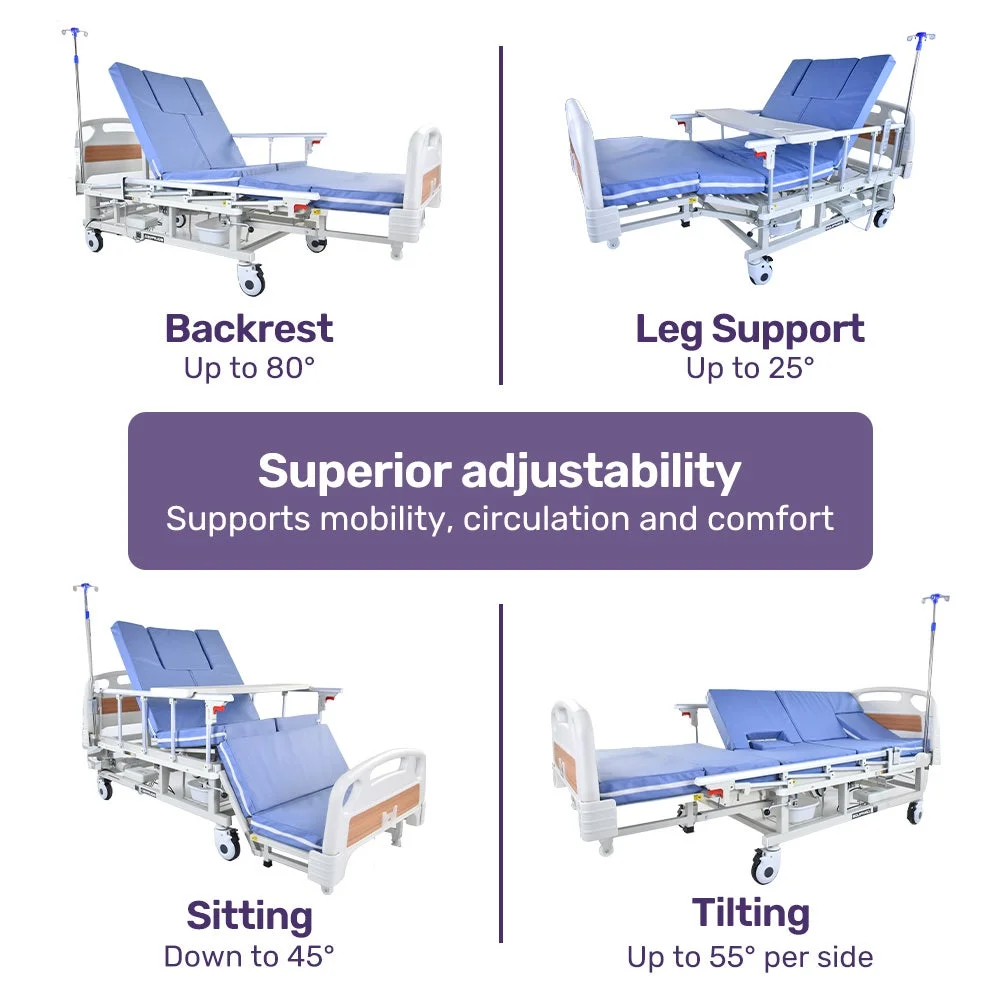 Backrest
Up to 80°

Leg Support
Up to 25°

Superior adjustability
Supports mobility, circulation and comfort

Sitting
Down to 45°

Tilting
Up to 55° per side